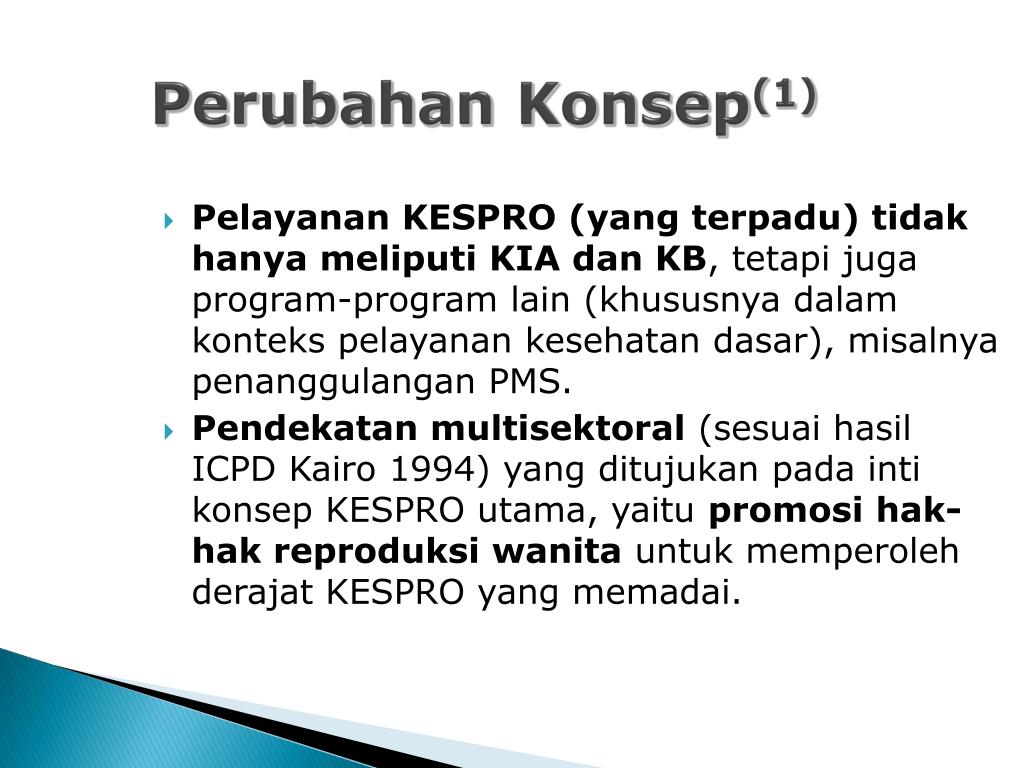 Perubahan Konsep$^{(1)}$

Pelayanan KESPRO (yang terpadu) tidak hanya meliputi KIA dan KB, tetapi juga program-program lain (khususnya dalam konteks pelayanan kesehatan dasar), misalnya penanggulangan PMS.

Pendekatan multisektoral (sesuai hasil ICPD Kairo 1994) yang ditujukan pada inti konsep KESPRO utama, yaitu promosi hak-hak reproduksi wanita untuk memperoleh derajat KESPRO yang memadai.